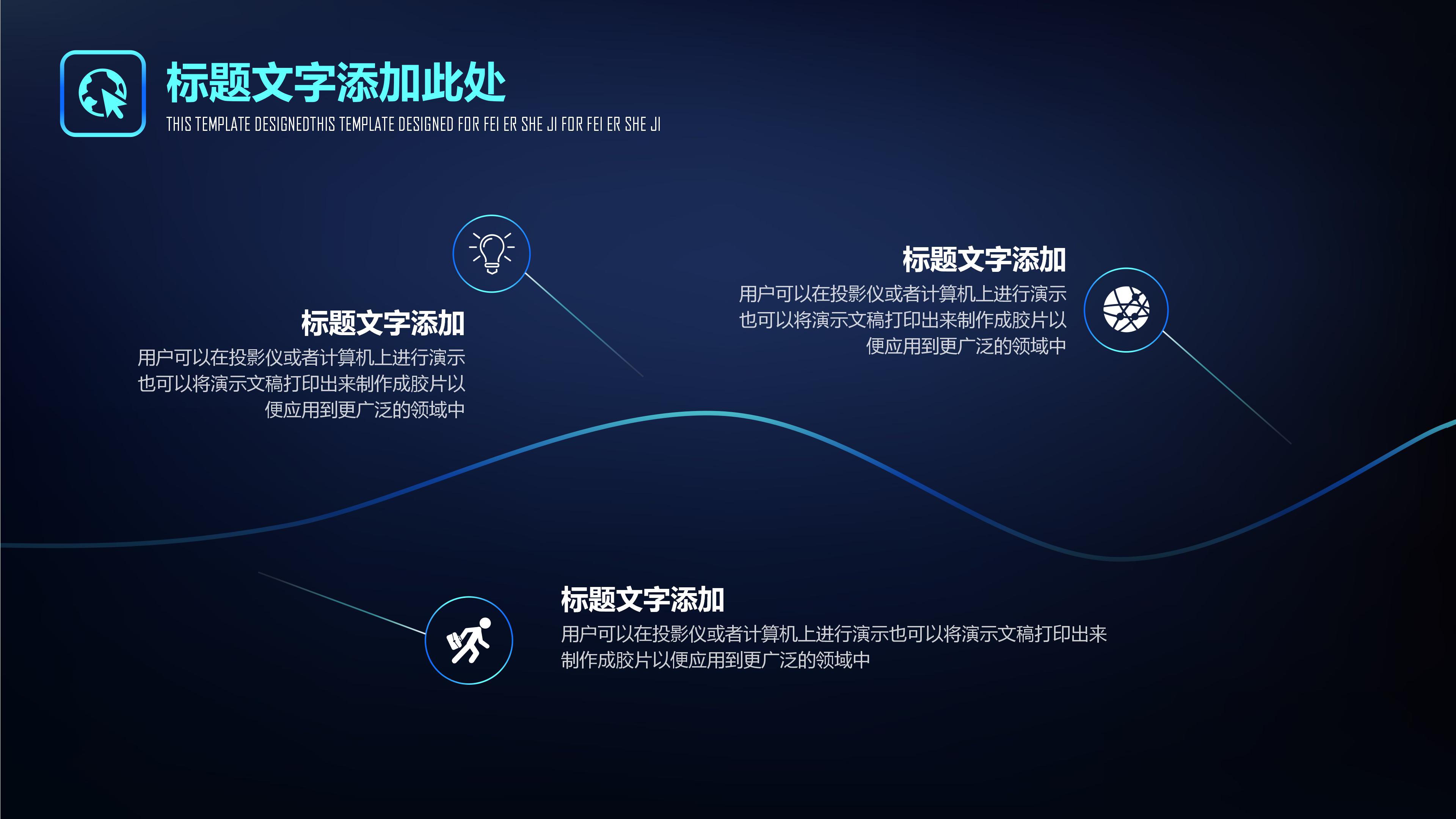 标题文字添加此处

THIS TEMPLATE DESIGNEDTHIS TEMPLATE DESIGNED FOR FEI ER SHE JI FOR FEI ER SHE JI

标题文字添加

用户可以在投影仪或者计算机上进行演示也可以将演示文稿打印出来制作成胶片以便应用到更广泛的领域中

标题文字添加

用户可以在投影仪或者计算机上进行演示也可以将演示文稿打印出来制作成胶片以便应用到更广泛的领域中

标题文字添加

用户可以在投影仪或者计算机上进行演示也可以将演示文稿打印出来制作成胶片以便应用到更广泛的领域中